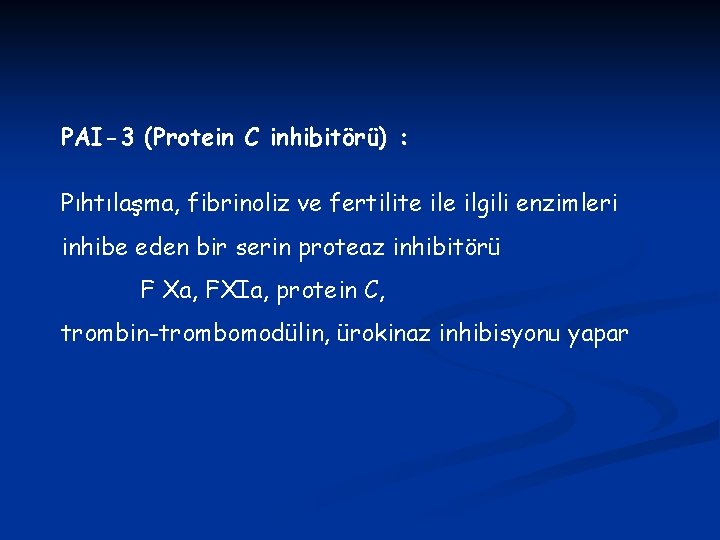 PAI-3 (Protein C inhibitörü) :

Pıhtılaşma, fibrinoliz ve fertilite ile ilgili enzimleri inhibe eden bir serin proteaz inhibitörü

F Xa, FXIa, protein C,

trombin-trombomodülin, ürokinaz inhibisyonu yapar